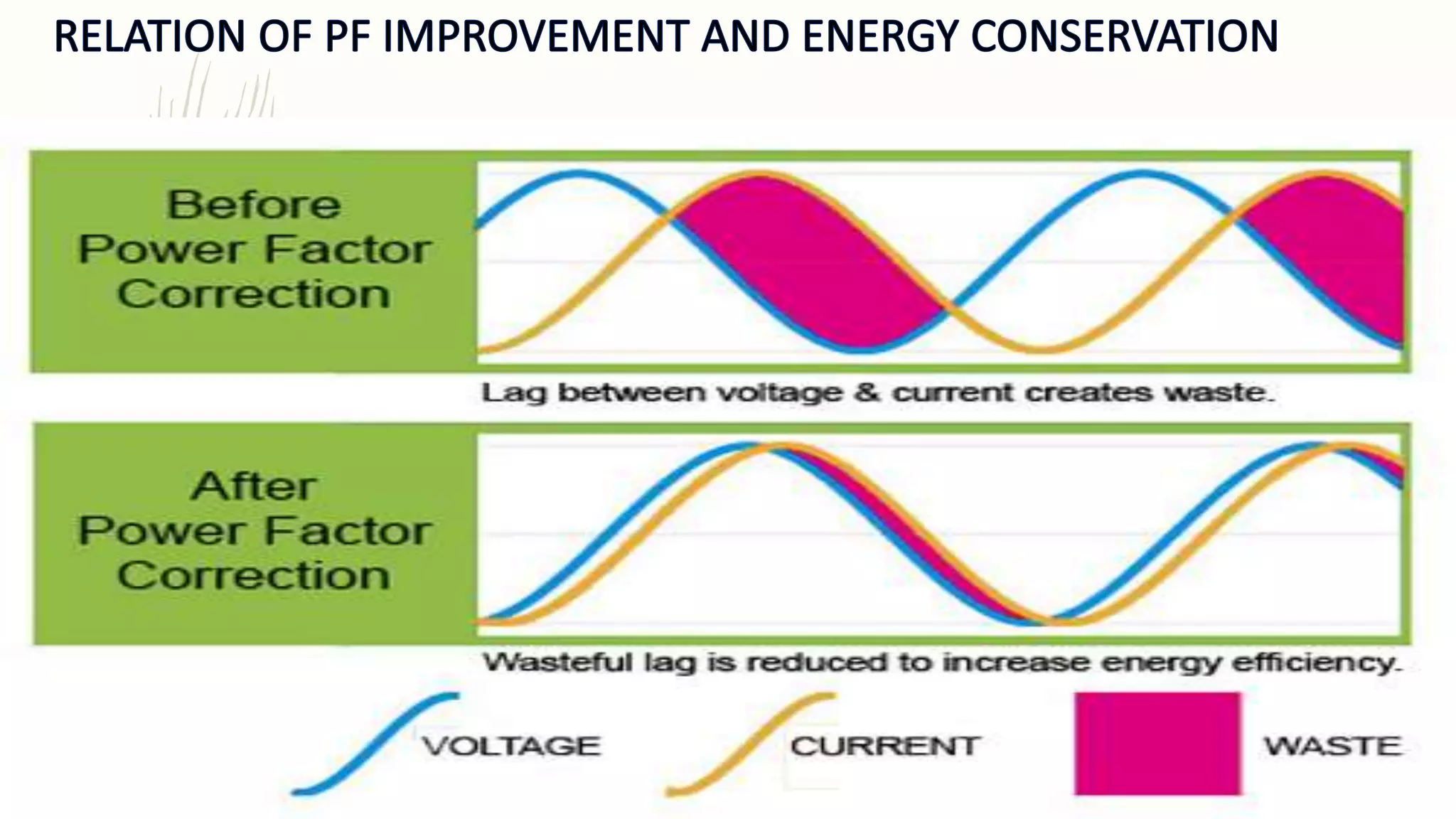 RELATION OF PF IMPROVEMENT AND ENERGY CONSERVATION

Before Power Factor Correction

Lag between voltage & current creates waste.

After Power Factor Correction

Wasteful lag is reduced to increase energy efficiency.

VOLTAGE

CURRENT

WASTE